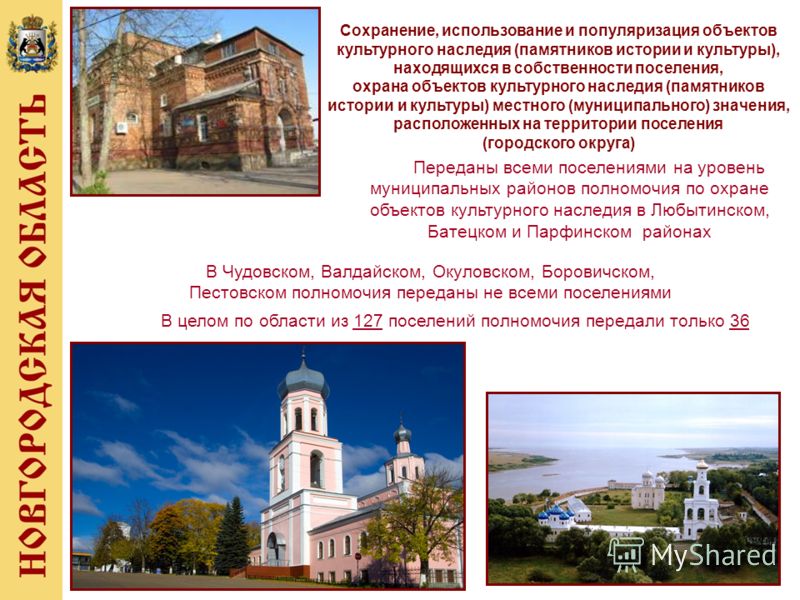 НОВГОРОДСКАЯ ОБЛАСТЬ

Сохранение, использование и популяризация объектов культурного наследия (памятников истории и культуры), находящихся в собственности поселения, охрана объектов культурного наследия (памятников истории и культуры) местного (муниципального) значения, расположенных на территории поселения (городского округа)

Переданы всеми поселениями на уровень муниципальных районов полномочия по охране объектов культурного наследия в Любытинском, Батецком и Парфинском районах

В Чудовском, Валдайском, Окуловском, Боровичском, Пестовском полномочия переданы не всеми поселениями

В целом по области из 127 поселений полномочия передали только 36

MyShared